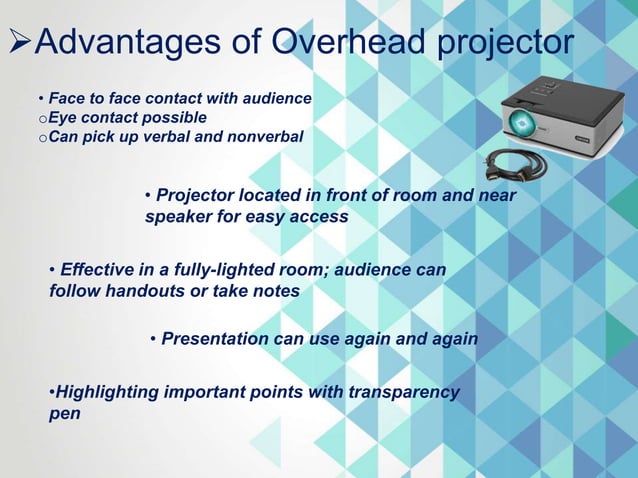 ➢Advantages of Overhead projector

• Face to face contact with audience
oEye contact possible
oCan pick up verbal and nonverbal

• Projector located in front of room and near speaker for easy access

• Effective in a fully-lighted room; audience can follow handouts or take notes

• Presentation can use again and again

•Highlighting important points with transparency pen